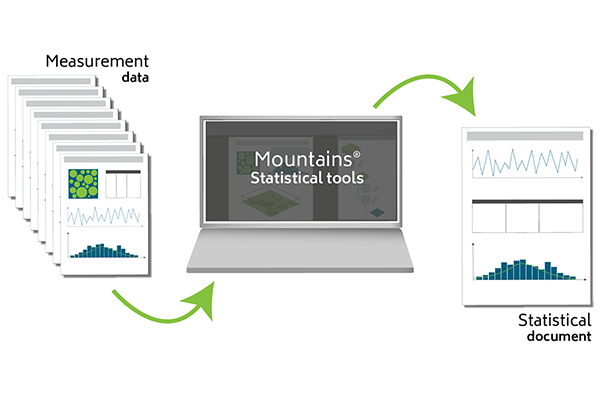 Measurement data

Mountains®
Statistical tools

Statistical document